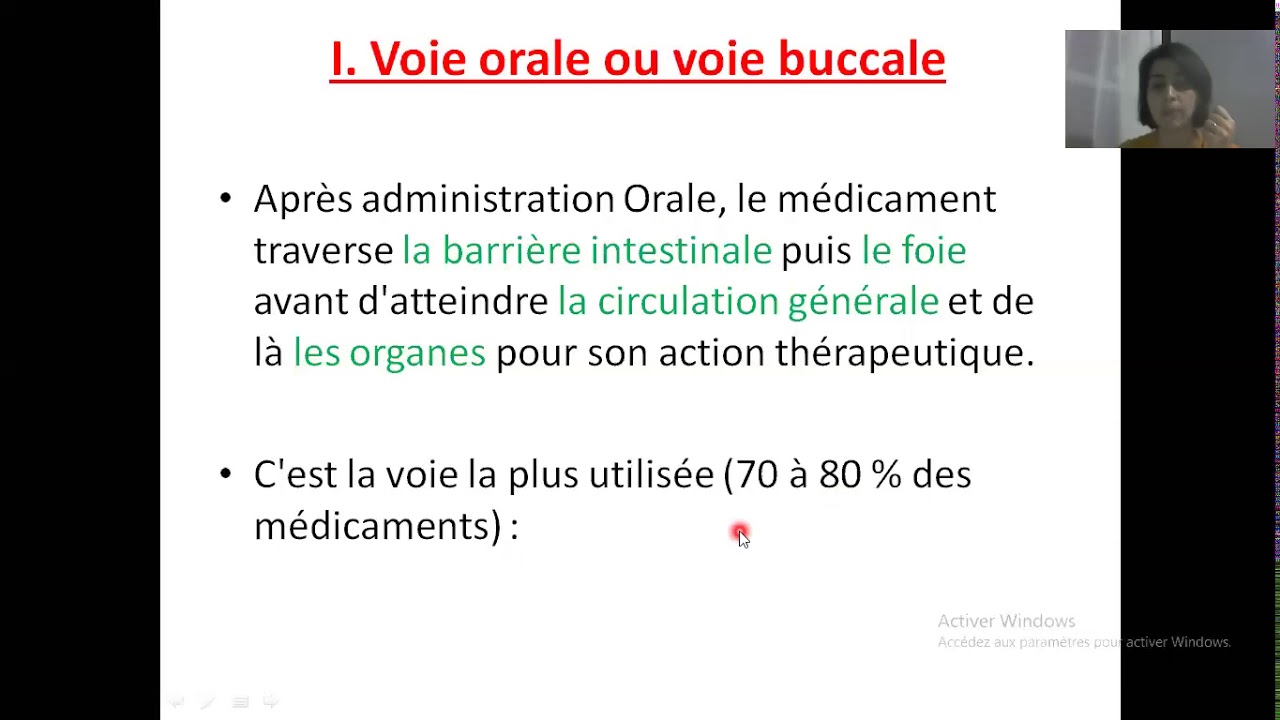 I. Voie orale ou voie buccale

• Après administration Orale, le médicament traverse la barrière intestinale puis le foie avant d'atteindre la circulation générale et de là les organes pour son action thérapeutique.

• C'est la voie la plus utilisée (70 à 80 % des médicaments) :

Activer Windows
Accédez aux paramètres pour activer Windows.